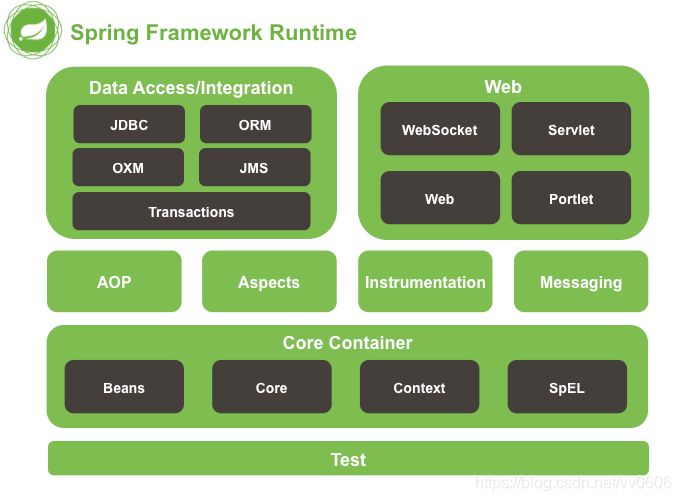 Spring Framework Runtime

Data Access/Integration

JDBC

ORM

OXM

JMS

Transactions

Web

WebSocket

Servlet

Web

Portlet

AOP

Aspects

Instrumentation

Messaging

Core Container

Beans

Core

Context

SpEL

Test

https://blog.csdn.net/vv0606